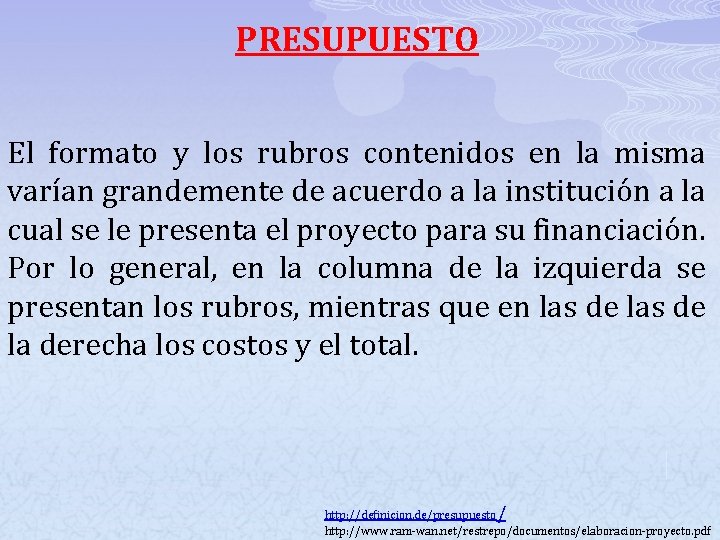 PRESUPUESTO

El formato y los rubros contenidos en la misma varían grandemente de acuerdo a la institución a la cual se le presenta el proyecto para su financiación. Por lo general, en la columna de la izquierda se presentan los rubros, mientras que en las de las de la derecha los costos y el total.

http://definicion.de/presupuesto/
http://www.ram-wan.net/restrepo/documentos/elaboracion-proyecto.pdf